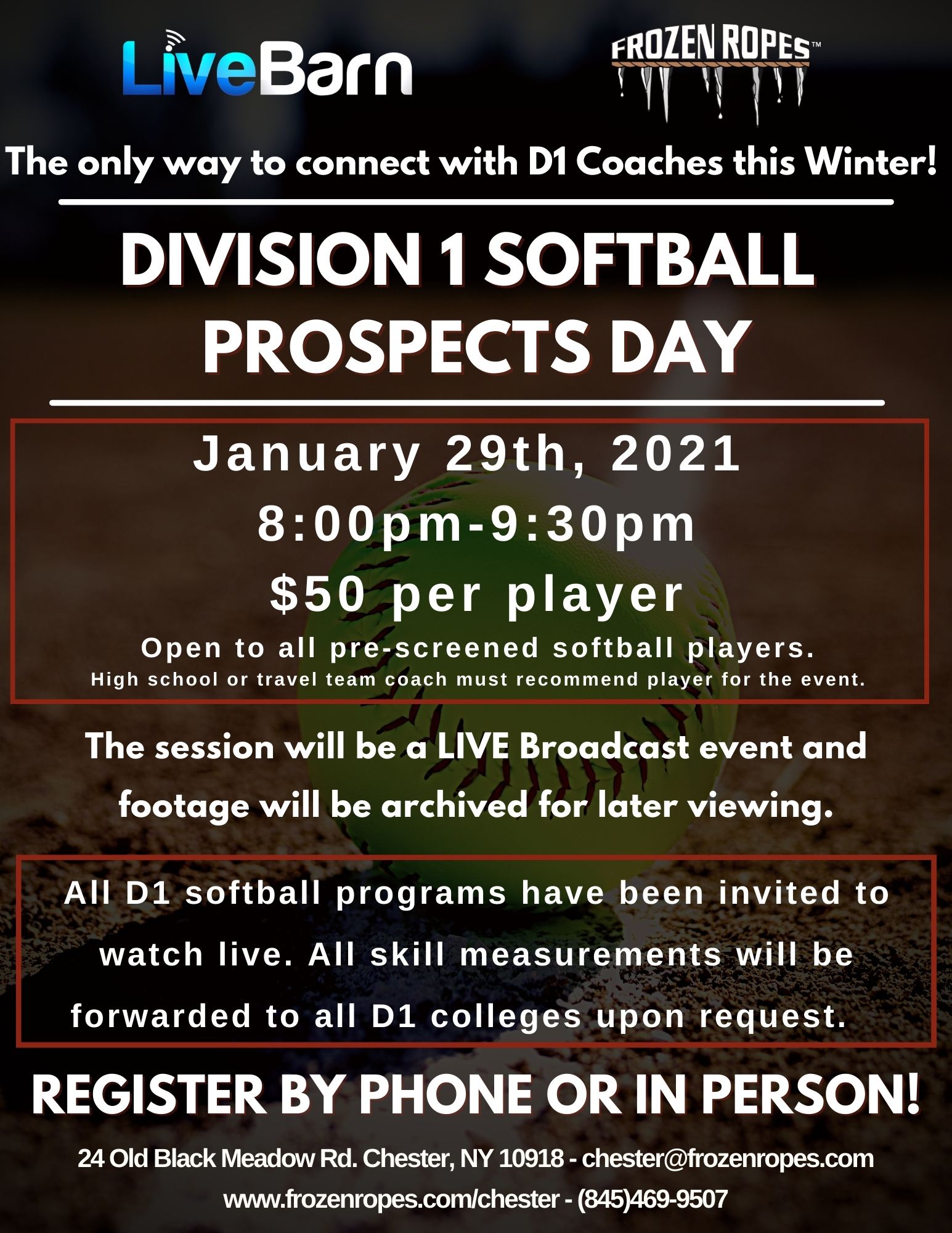 LiveBarn

FROZEN ROPES™

The only way to connect with D1 Coaches this Winter!

DIVISION 1 SOFTBALL PROSPECTS DAY

January 29th, 2021
8:00pm-9:30pm
$50 per player
Open to all pre-screened softball players.
High school or travel team coach must recommend player for the event.

The session will be a LIVE Broadcast event and footage will be archived for later viewing.

All D1 softball programs have been invited to watch live. All skill measurements will be forwarded to all D1 colleges upon request.

REGISTER BY PHONE OR IN PERSON!

24 Old Black Meadow Rd. Chester, NY 10918 - chester@frozenropes.com
www.frozenropes.com/chester - (845)469-9507